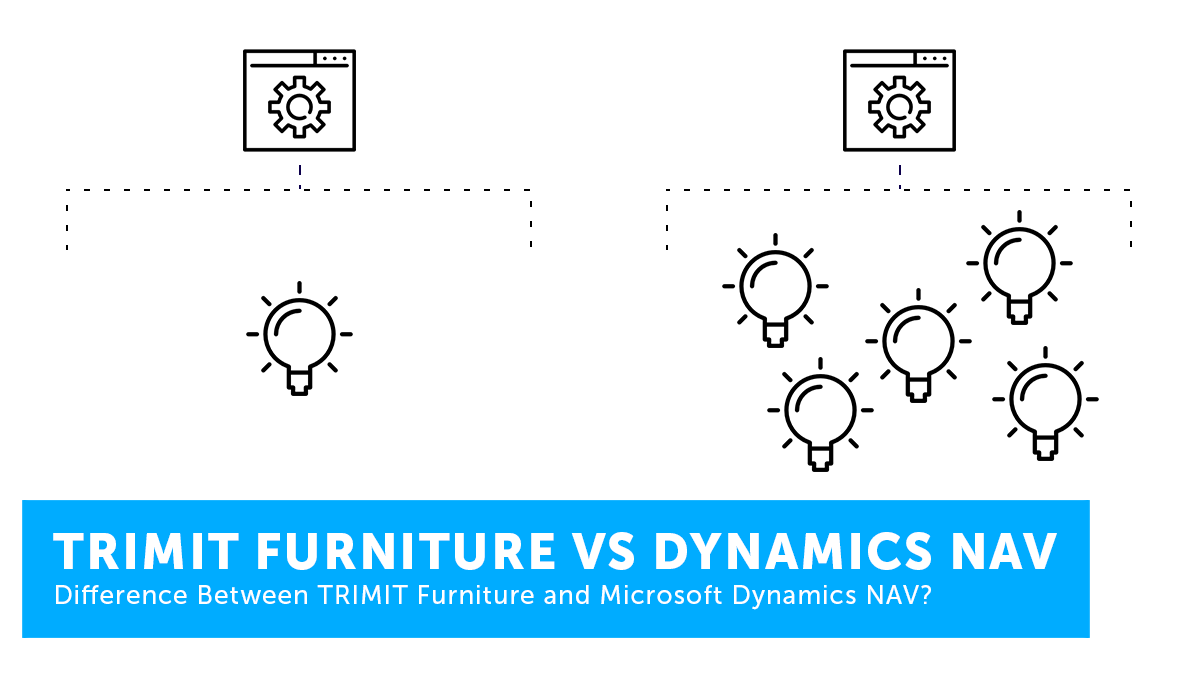 TRIMIT FURNITURE VS DYNAMICS NAV
Difference Between TRIMIT Furniture and Microsoft Dynamics NAV?